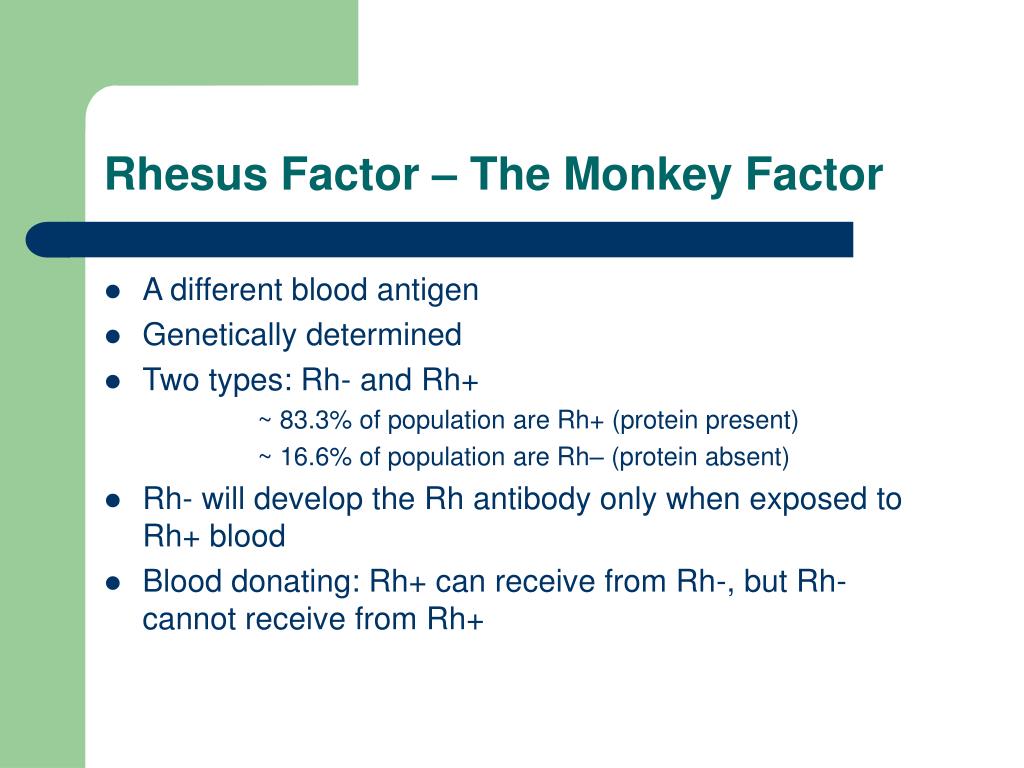 Rhesus Factor – The Monkey Factor

- A different blood antigen
- Genetically determined
- Two types: Rh- and Rh+
  ~ 83.3% of population are Rh+ (protein present)
  ~ 16.6% of population are Rh– (protein absent)
- Rh- will develop the Rh antibody only when exposed to Rh+ blood
- Blood donating: Rh+ can receive from Rh-, but Rh- cannot receive from Rh+